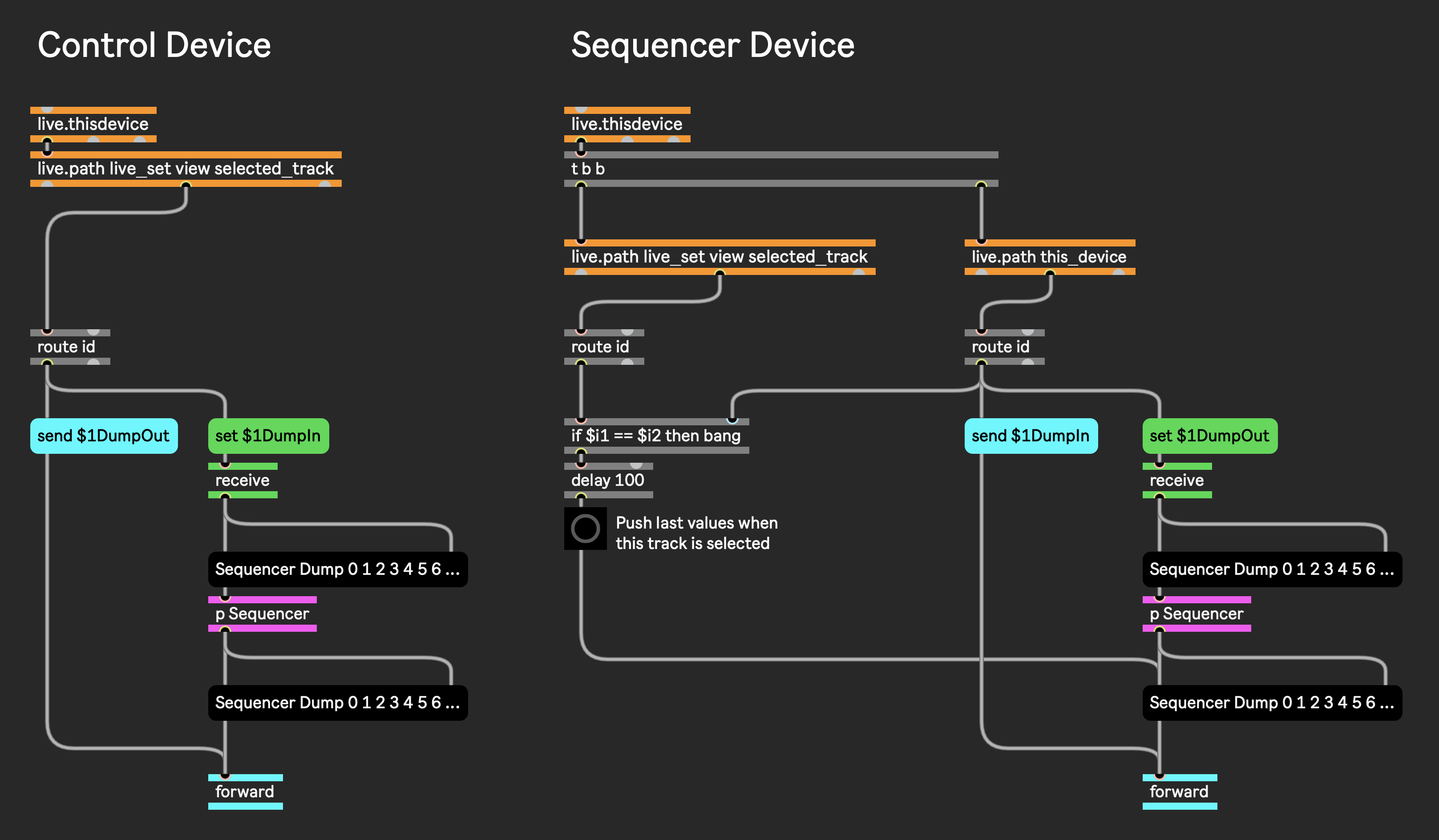 Control Device

live.thisdevice

live.path live_set view selected_track

route id

send $1DumpOut

set $1DumpIn

receive

Sequencer Dump 0 1 2 3 4 5 6 ...

p Sequencer

Sequencer Dump 0 1 2 3 4 5 6 ...

forward

Sequencer Device

live.thisdevice

t b b

live.path live_set view selected_track

live.path this_device

route id

route id

if $i1 == $i2 then bang

delay 100

Push last values when this track is selected

send $1DumpIn

set $1DumpOut

receive

Sequencer Dump 0 1 2 3 4 5 6 ...

p Sequencer

Sequencer Dump 0 1 2 3 4 5 6 ...

forward